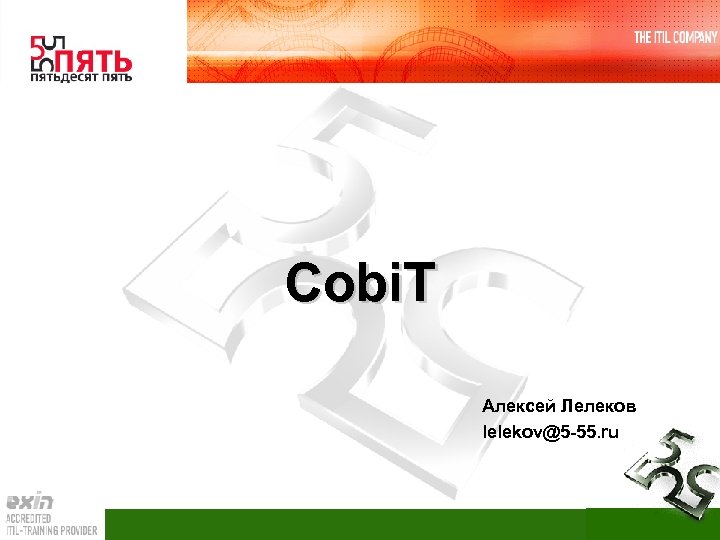 ПЯТЬ
ПЯТЬДЕСЯТ ПЯТЬ

THE ITIL COMPANY

CobiT

Алексей Лелеков
lelekov@5-55.ru

exin
ACCREDITED
ITIL-TRAINING PROVIDER